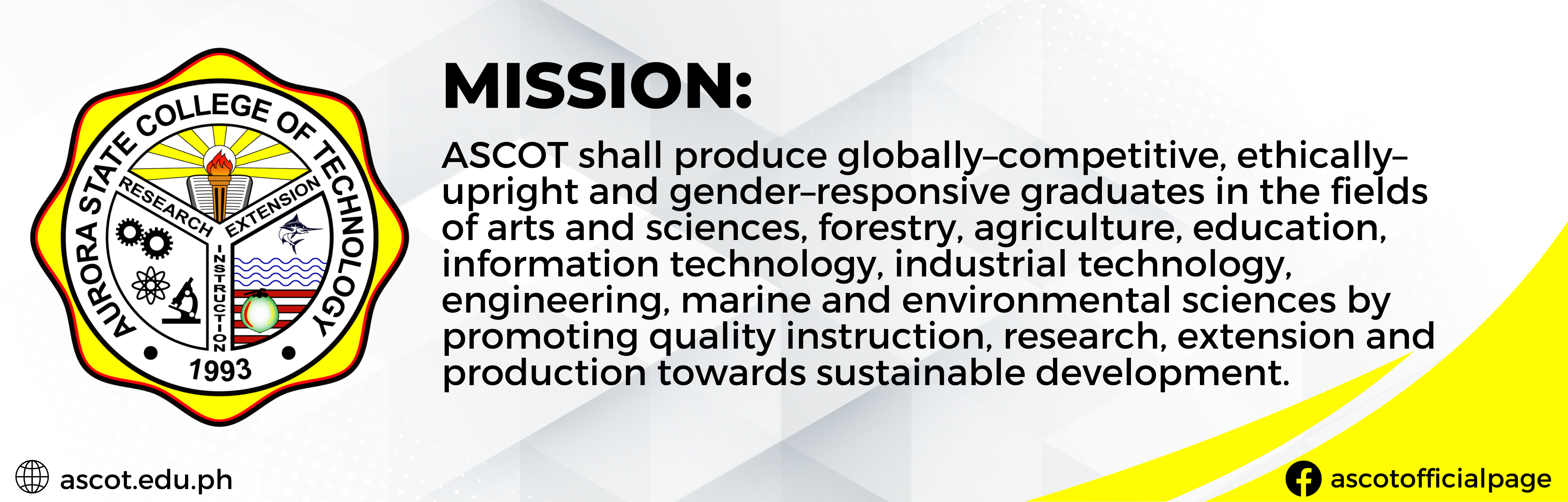 AURORA STATE COLLEGE OF TECHNOLOGY
RESEARCH
EXTENSION
INSTRUCTION
1993

MISSION:

ASCOT shall produce globally–competitive, ethically–upright and gender–responsive graduates in the fields of arts and sciences, forestry, agriculture, education, information technology, industrial technology, engineering, marine and environmental sciences by promoting quality instruction, research, extension and production towards sustainable development.

ascot.edu.ph

ascotofficialpage